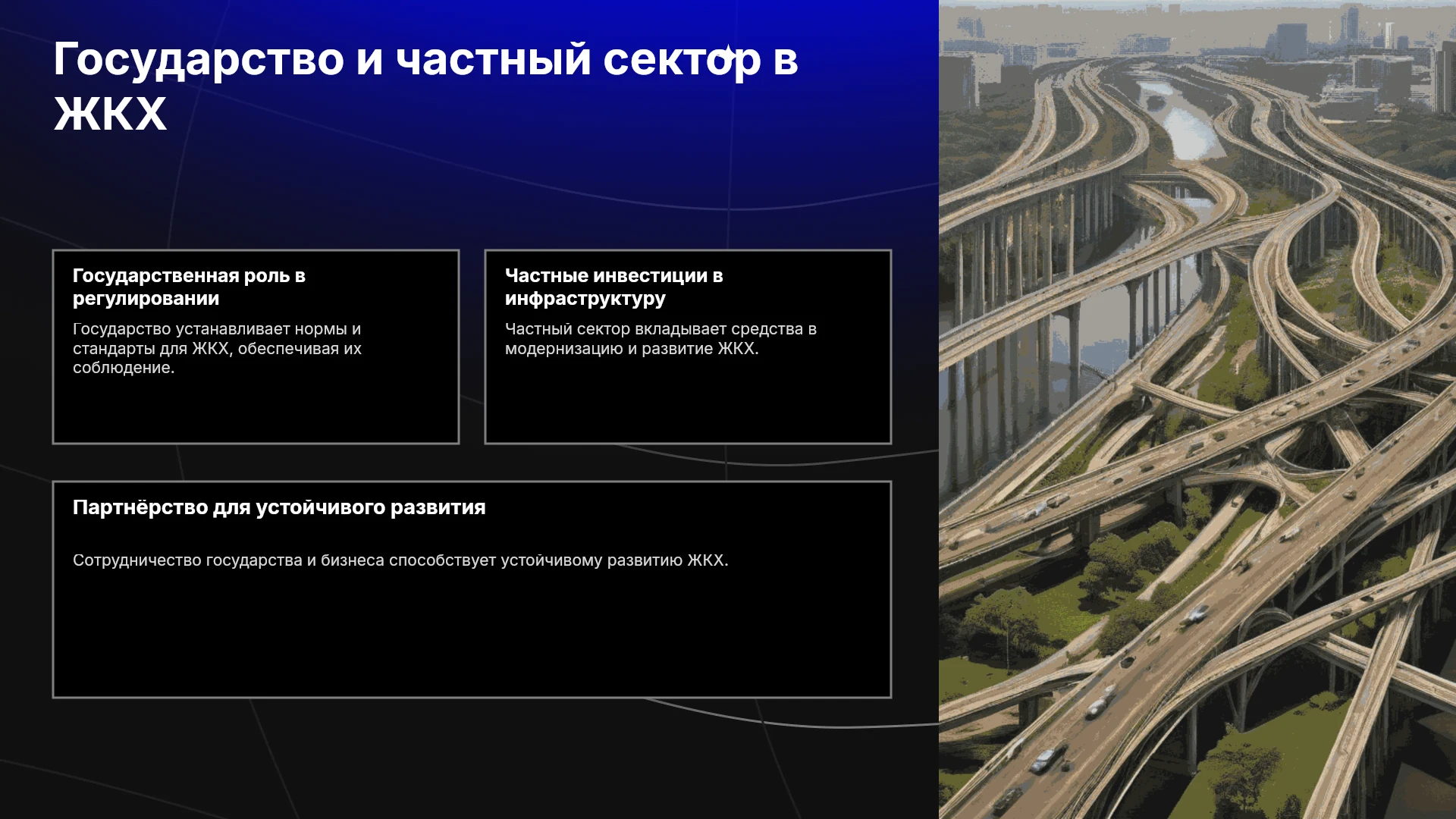 Государство и частный сектор в ЖКХ

Государственная роль в регулировании

Государство устанавливает нормы и стандарты для ЖКХ, обеспечивая их соблюдение.

Частные инвестиции в инфраструктуру

Частный сектор вкладывает средства в модернизацию и развитие ЖКХ.

Партнёрство для устойчивого развития

Сотрудничество государства и бизнеса способствует устойчивому развитию ЖКХ.